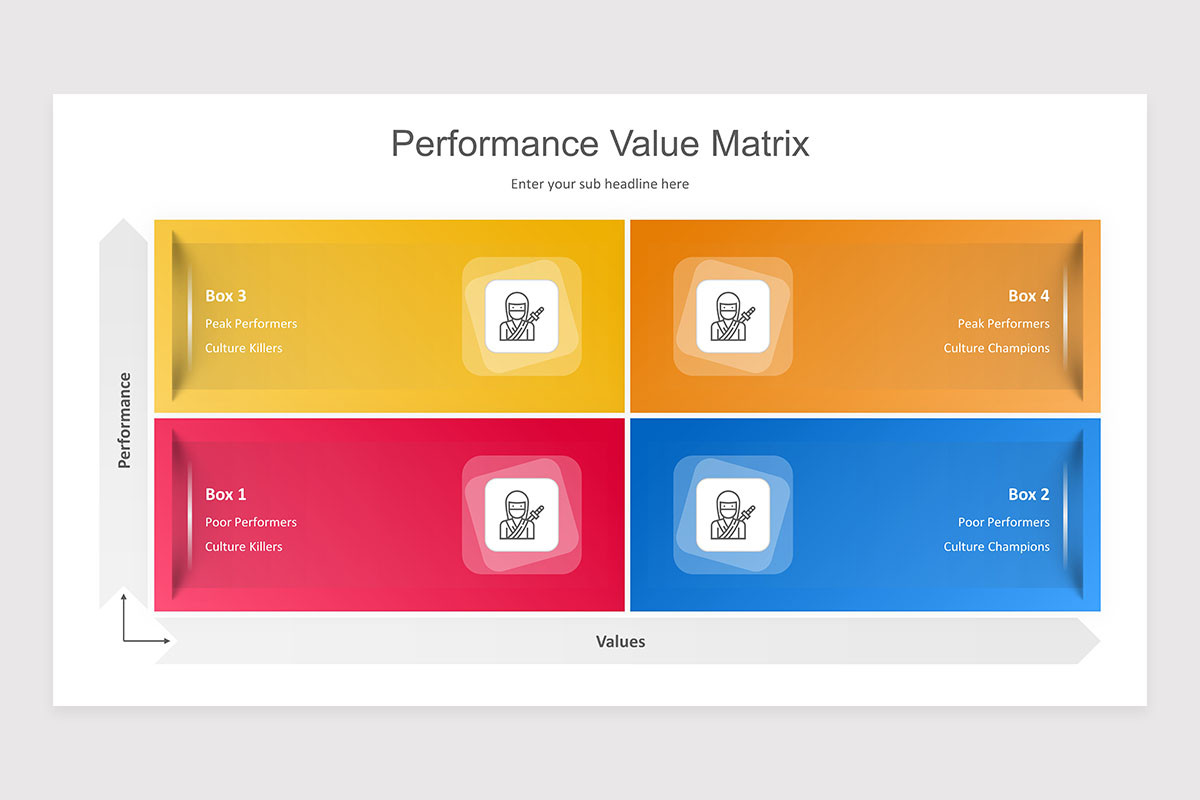 Performance Value Matrix

Enter your sub headline here

Performance

Box 3
Peak Performers
Culture Killers

Box 4
Peak Performers
Culture Champions

Box 1
Poor Performers
Culture Killers

Box 2
Poor Performers
Culture Champions

Values